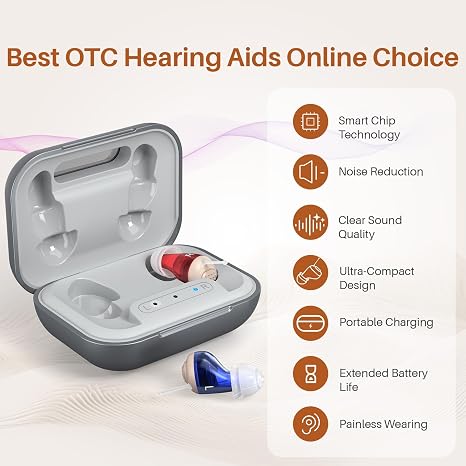 Best OTC Hearing Aids Online Choice

Smart Chip Technology

Noise Reduction

Clear Sound Quality

Ultra-Compact Design

Portable Charging

Extended Battery Life

Painless Wearing